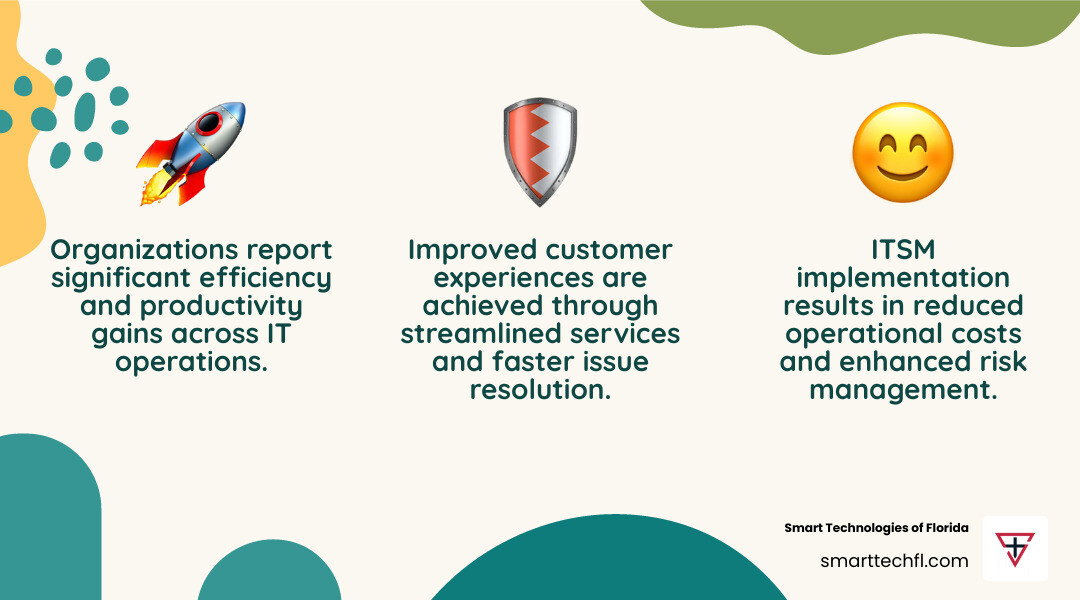 Organizations report significant efficiency and productivity gains across IT operations.

Improved customer experiences are achieved through streamlined services and faster issue resolution.

ITSM implementation results in reduced operational costs and enhanced risk management.

Smart Technologies of Florida

smarttechfl.com